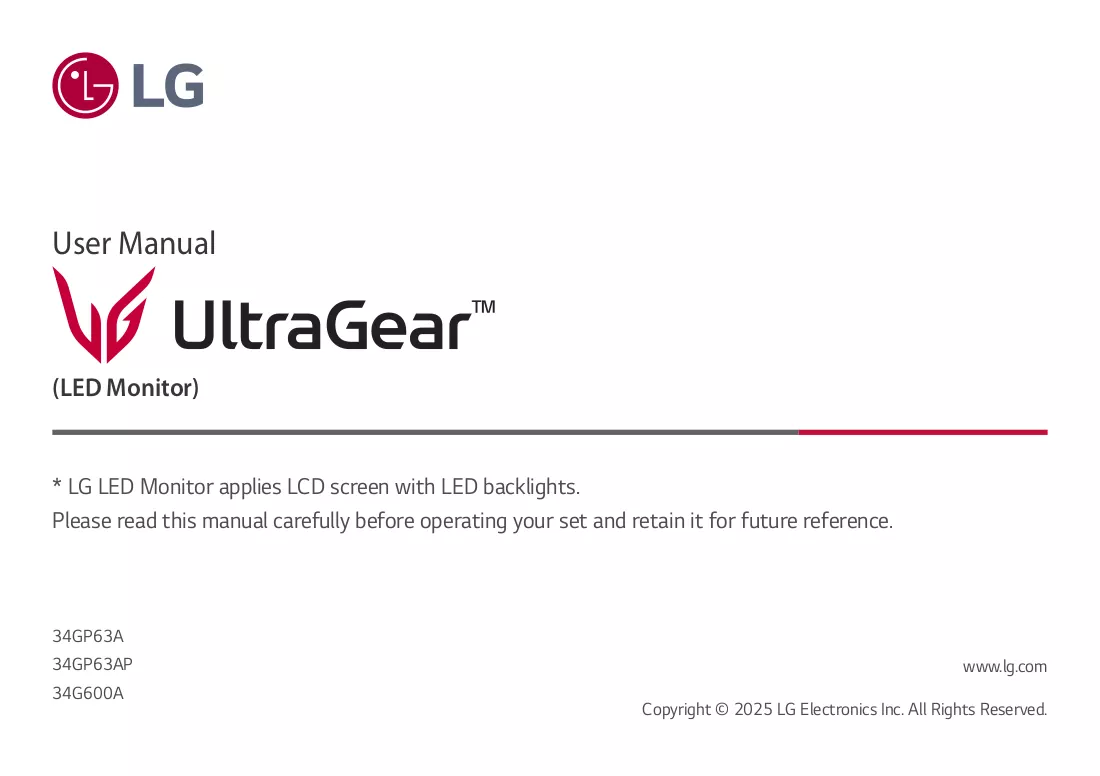 LG

User Manual

UltraGear™

(LED Monitor)

* LG LED Monitor applies LCD screen with LED backlights.
Please read this manual carefully before operating your set and retain it for future reference.

34GP63A
34GP63AP
34G600A

www.lg.com

Copyright © 2025 LG Electronics Inc. All Rights Reserved.